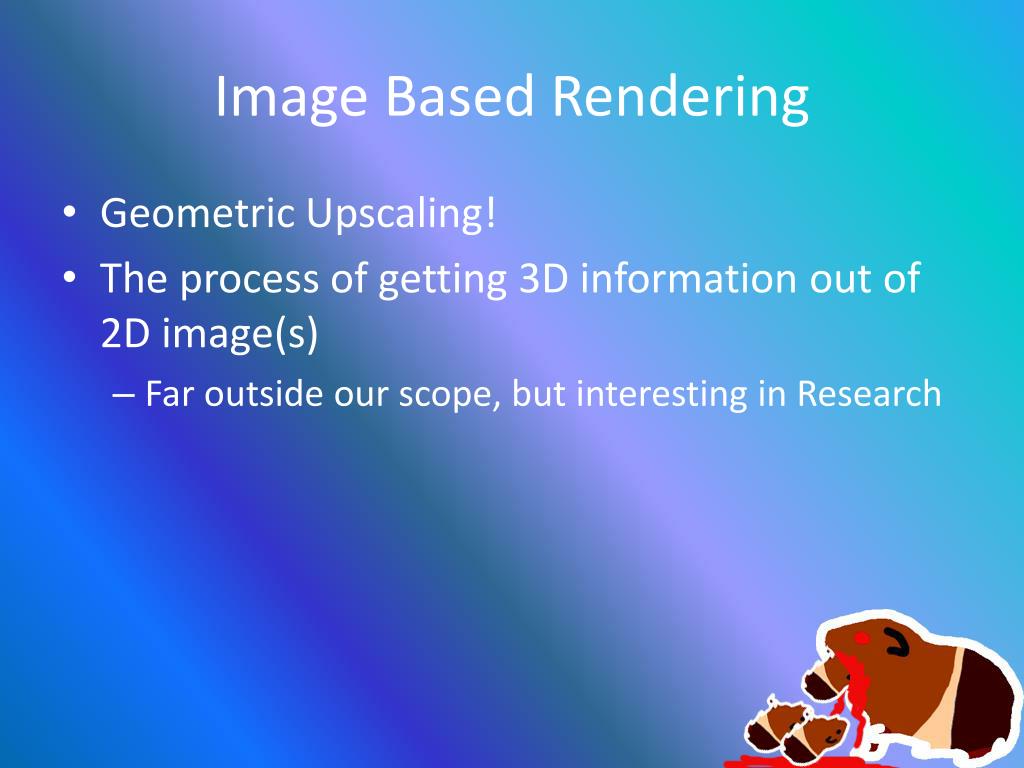 Image Based Rendering

• Geometric Upscaling!
• The process of getting 3D information out of 2D image(s)
– Far outside our scope, but interesting in Research